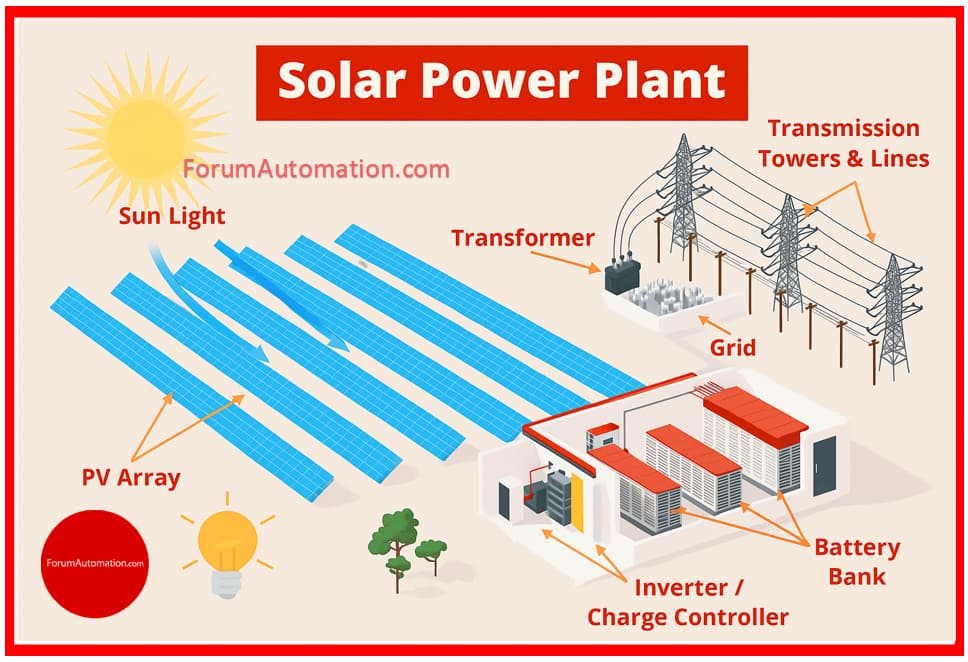 Solar Power Plant

ForumAutomation.com

Sun Light

Transmission Towers & Lines

Transformer

Grid

PV Array

ForumAutomation.com

Battery Bank

Inverter / Charge Controller